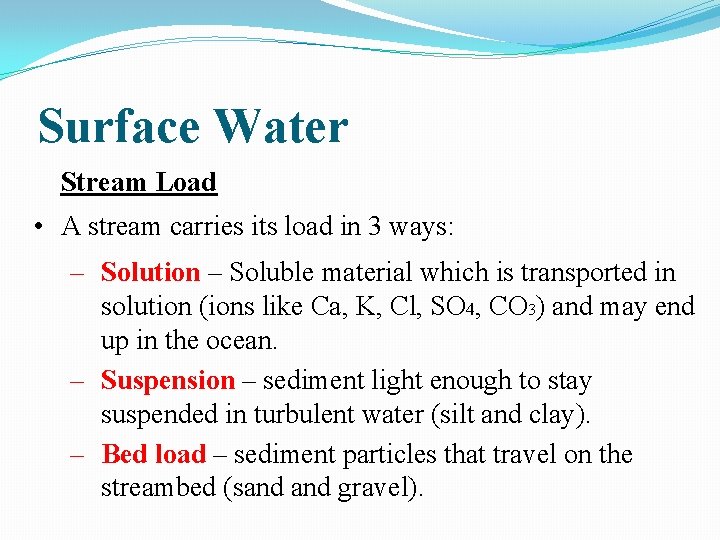 Surface Water

Stream Load

• A stream carries its load in 3 ways:

– Solution – Soluble material which is transported in solution (ions like Ca, K, Cl, $SO_4$, $CO_3$) and may end up in the ocean.

– Suspension – sediment light enough to stay suspended in turbulent water (silt and clay).

– Bed load – sediment particles that travel on the streambed (sand and gravel).